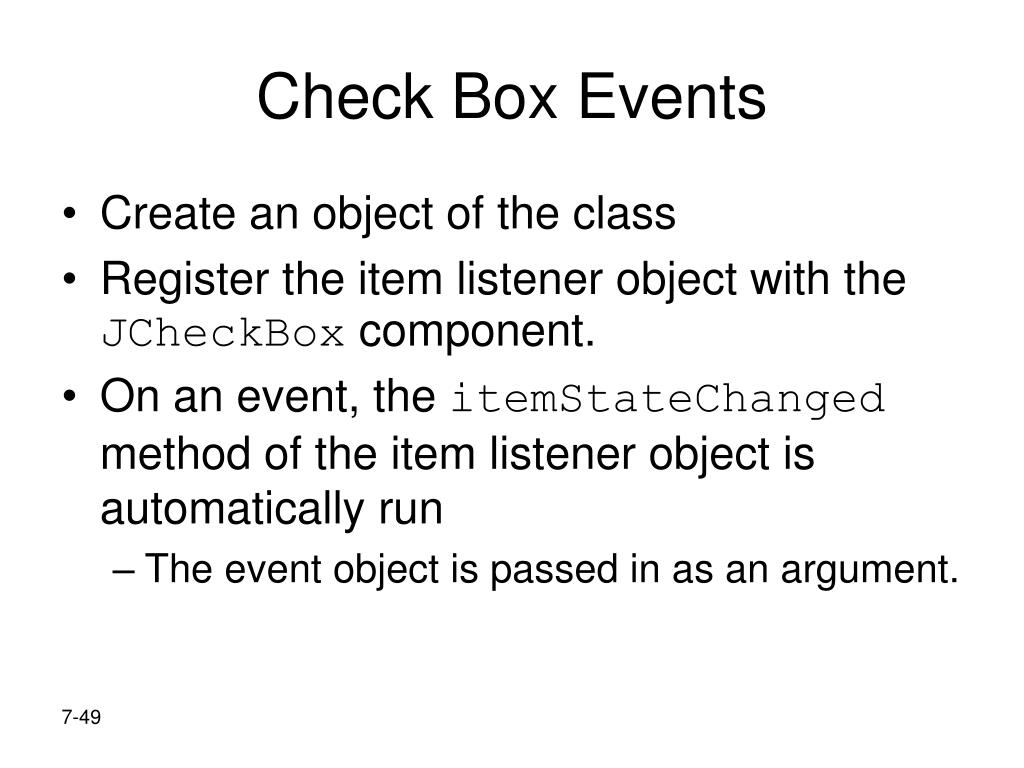 Check Box Events

• Create an object of the class
• Register the item listener object with the JCheckBox component.
• On an event, the itemStateChanged method of the item listener object is automatically run
– The event object is passed in as an argument.

7-49